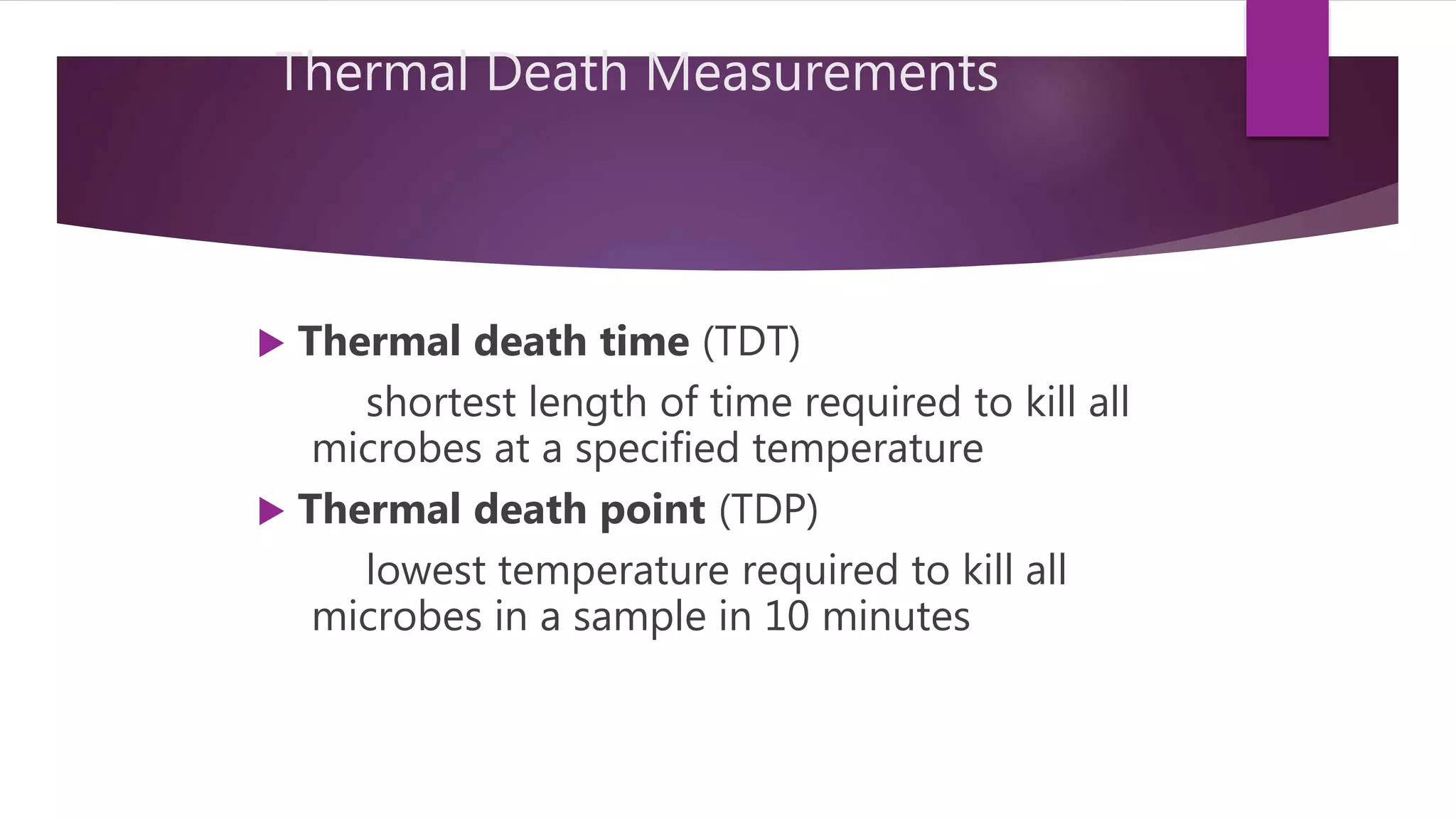 Thermal Death Measurements

Thermal death time (TDT)

shortest length of time required to kill all microbes at a specified temperature

Thermal death point (TDP)

lowest temperature required to kill all microbes in a sample in 10 minutes